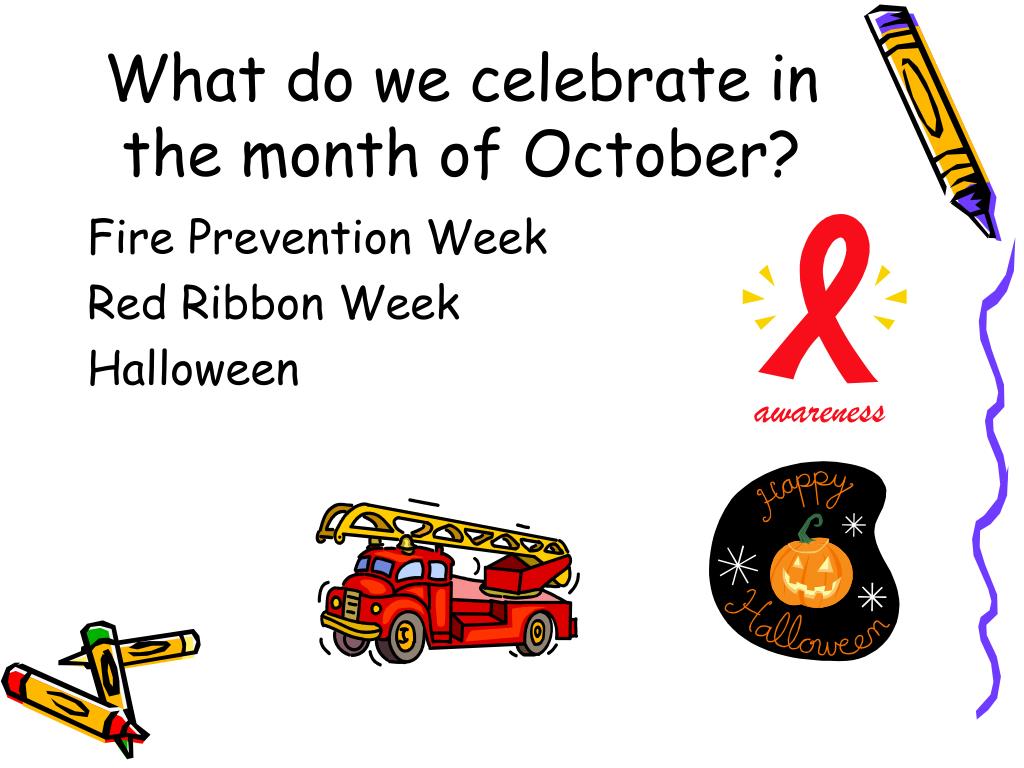 What do we celebrate in the month of October?

Fire Prevention Week
Red Ribbon Week
Halloween

awareness

Happy Halloween